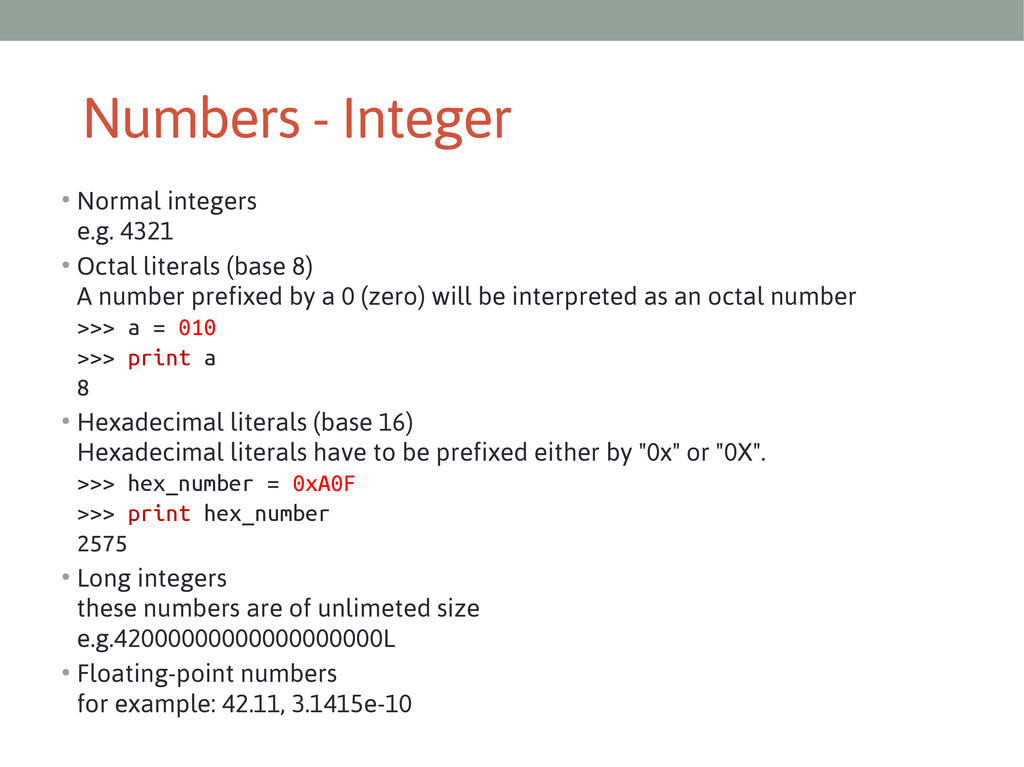 Numbers - Integer

• Normal integers
e.g. 4321

• Octal literals (base 8)
A number prefixed by a 0 (zero) will be interpreted as an octal number
>>> a = 010
>>> print a
8

• Hexadecimal literals (base 16)
Hexadecimal literals have to be prefixed either by "0x" or "0X".
>>> hex_number = 0xA0F
>>> print hex_number
2575

• Long integers
these numbers are of unlimeted size
e.g.42000000000000000000L

• Floating-point numbers
for example: 42.11, 3.1415e-10